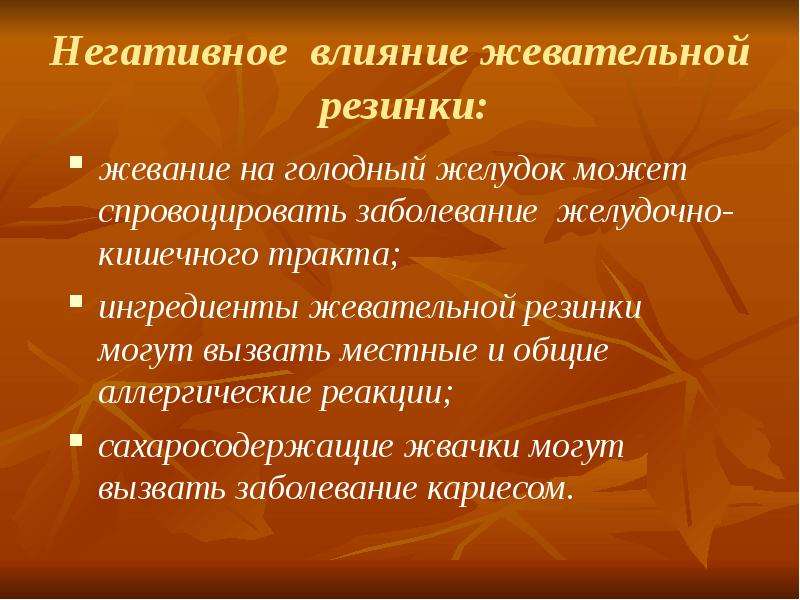 Негативное влияние жевательной резинки:

• жевание на голодный желудок может спровоцировать заболевание желудочно-кишечного тракта;
• ингредиенты жевательной резинки могут вызвать местные и общие аллергические реакции;
• сахаросодержащие жвачки могут вызвать заболевание кариесом.